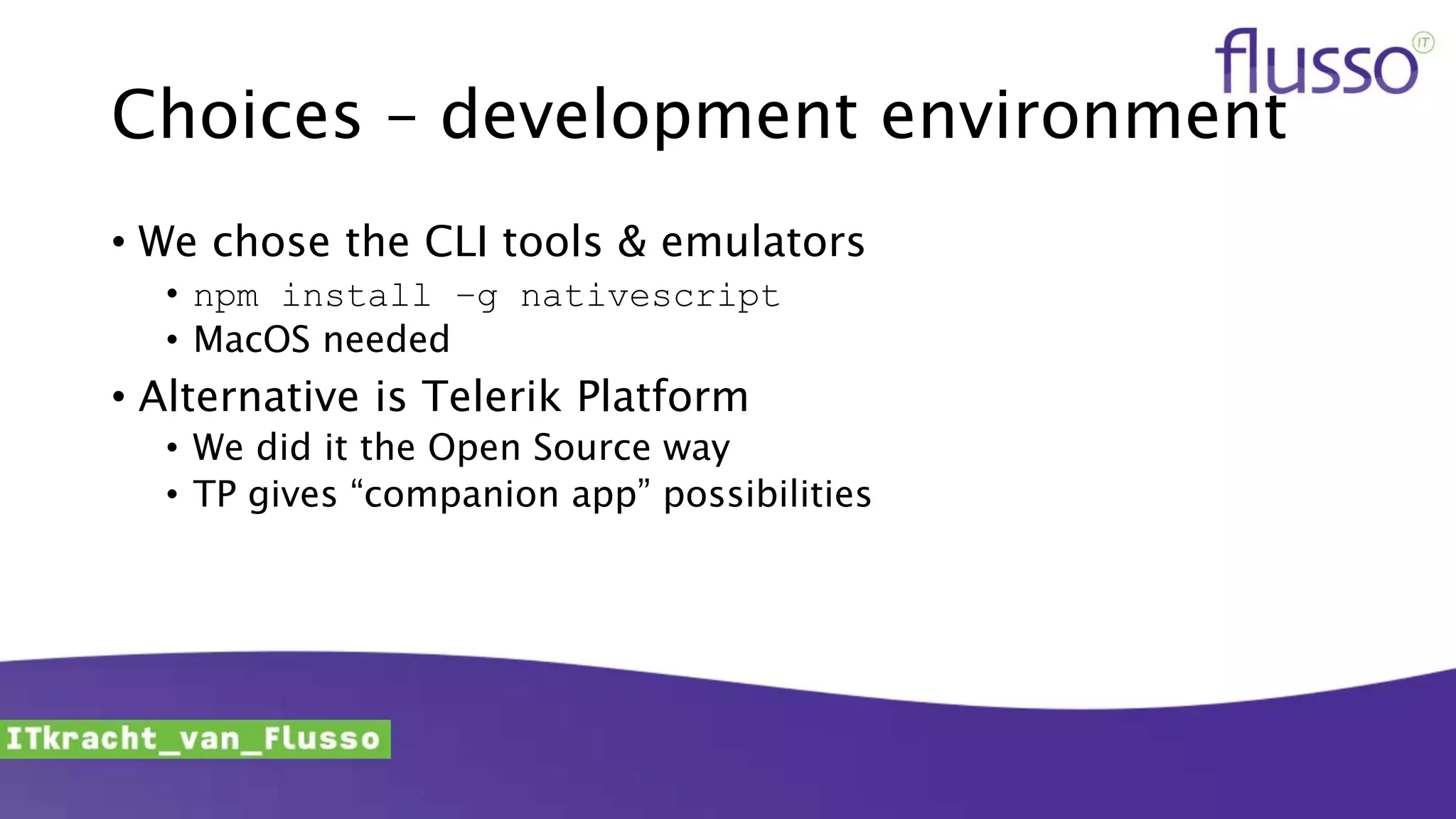 flusso IT

Choices – development environment

• We chose the CLI tools & emulators
  • npm install -g nativescript
  • MacOS needed
• Alternative is Telerik Platform
  • We did it the Open Source way
  • TP gives “companion app” possibilities

ITkracht_van_Flusso